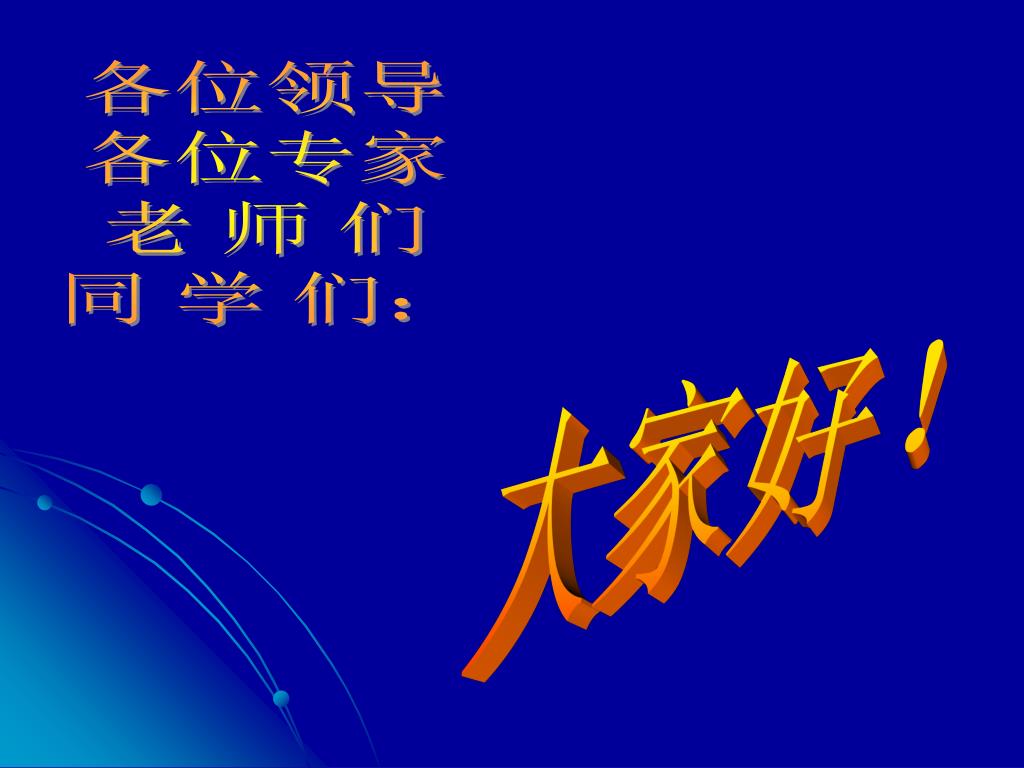 各位领导
各位专家
老 师 们
同 学 们：

大家好！